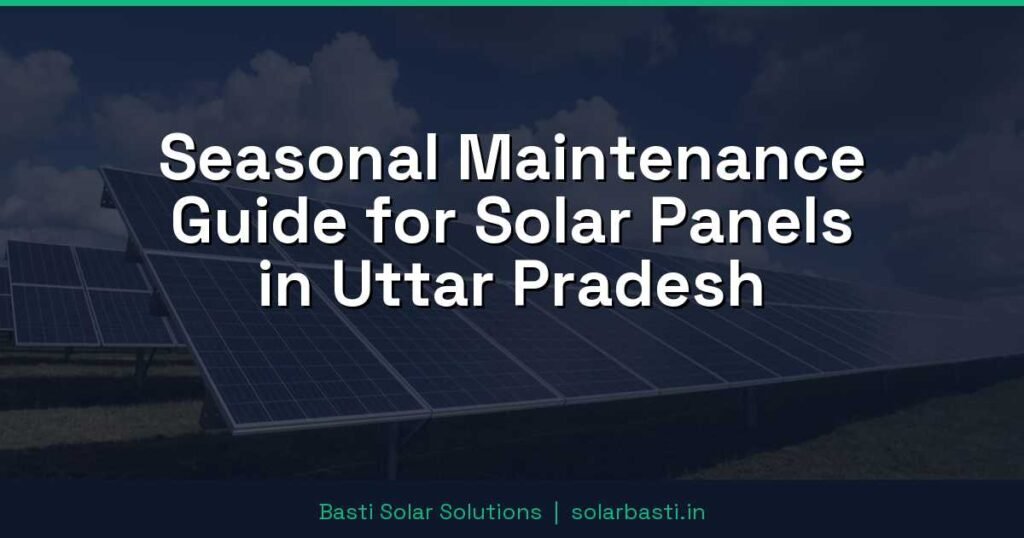 Seasonal Maintenance Guide for Solar Panels in Uttar Pradesh

Basti Solar Solutions | solarbasti.in